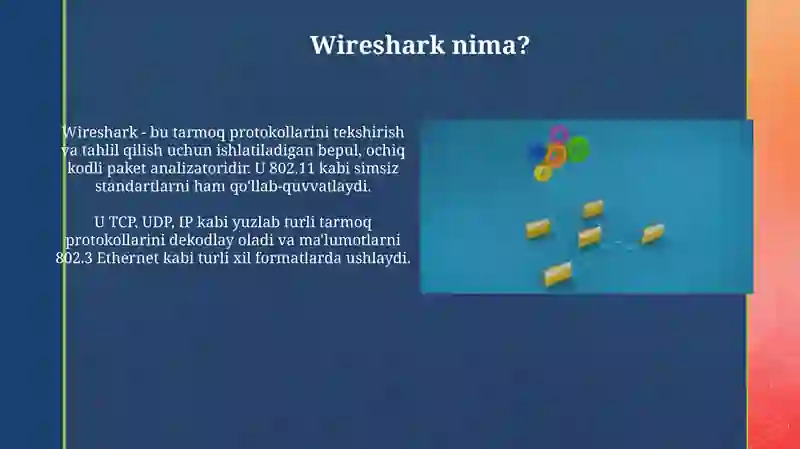 Wireshark nima?

Wireshark - bu tarmoq protokollarini tekshirish va tahlil qilish uchun ishlatiladigan bepul, ochiq kodli paket analizatoridir. U 802.11 kabi simsiz standartlarni ham qo'llab-quvvatlaydi.

U TCP, UDP, IP kabi yuzlab turli tarmoq protokollarini dekodlay oladi va ma'lumotlarni 802.3 Ethernet kabi turli xil formatlarda ushlaydi.